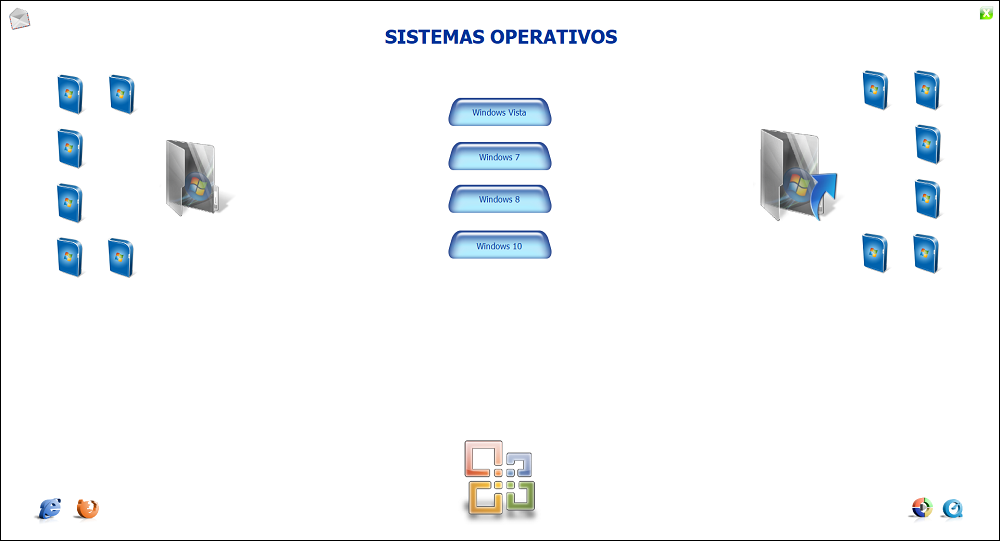 SISTEMAS OPERATIVOS

Windows Vista

Windows 7

Windows 8

Windows 10